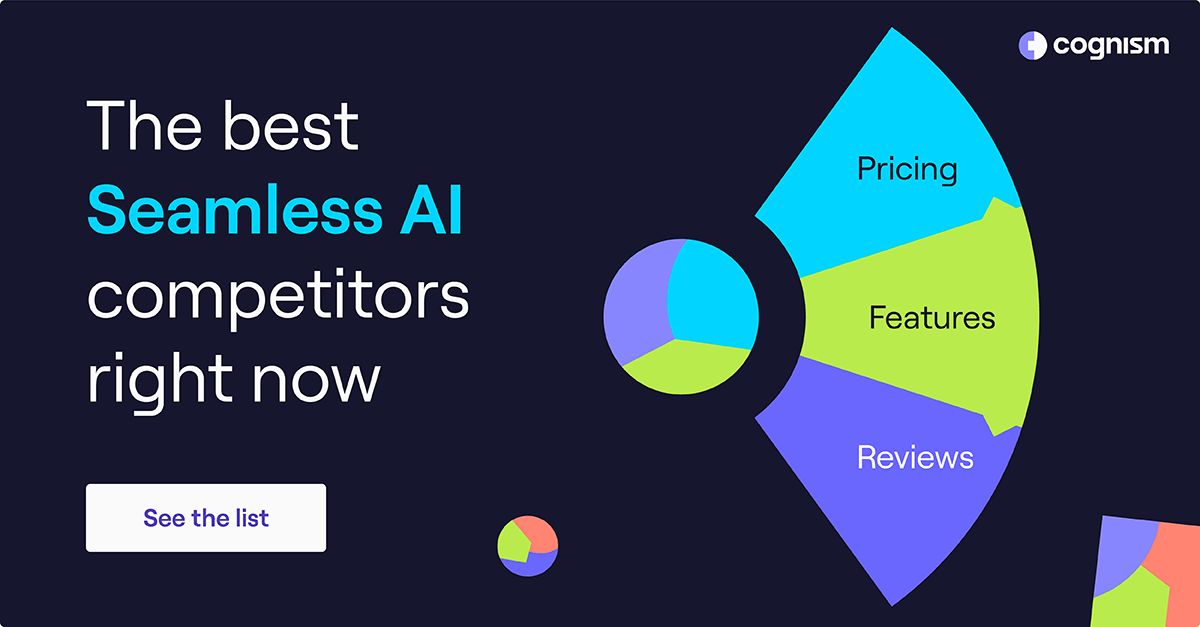 cognism

The best Seamless AI competitors right now

See the list

Pricing

Features

Reviews